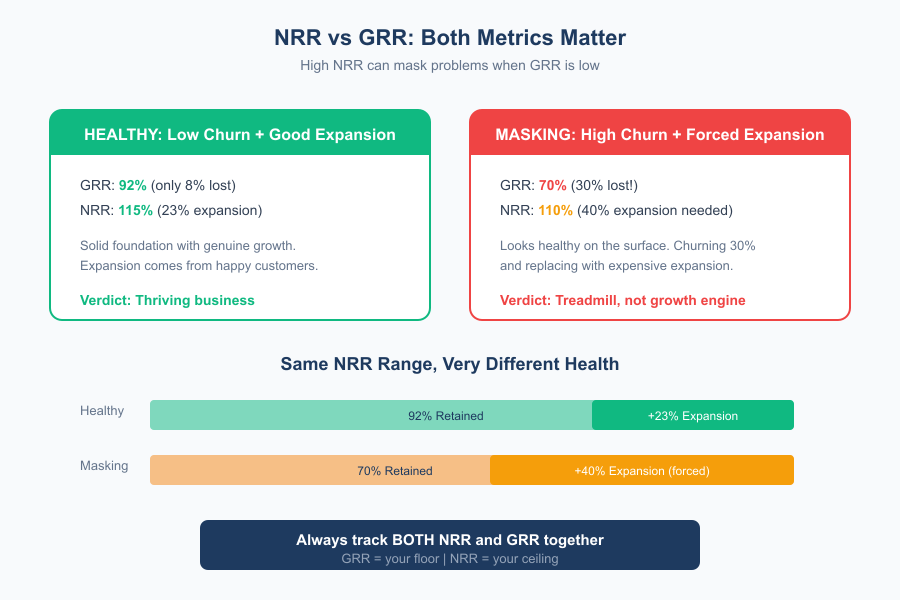 NRR vs GRR: Both Metrics Matter

High NRR can mask problems when GRR is low

HEALTHY: Low Churn + Good Expansion

GRR: 92% (only 8% lost)
NRR: 115% (23% expansion)

Solid foundation with genuine growth. Expansion comes from happy customers.

Verdict: Thriving business

MASKING: High Churn + Forced Expansion

GRR: 70% (30% lost!)
NRR: 110% (40% expansion needed)

Looks healthy on the surface. Churning 30% and replacing with expensive expansion.

Verdict: Treadmill, not growth engine

Same NRR Range, Very Different Health

Healthy 92% Retained +23% Expansion

Masking 70% Retained +40% Expansion (forced)

Always track BOTH NRR and GRR together
GRR = your floor | NRR = your ceiling